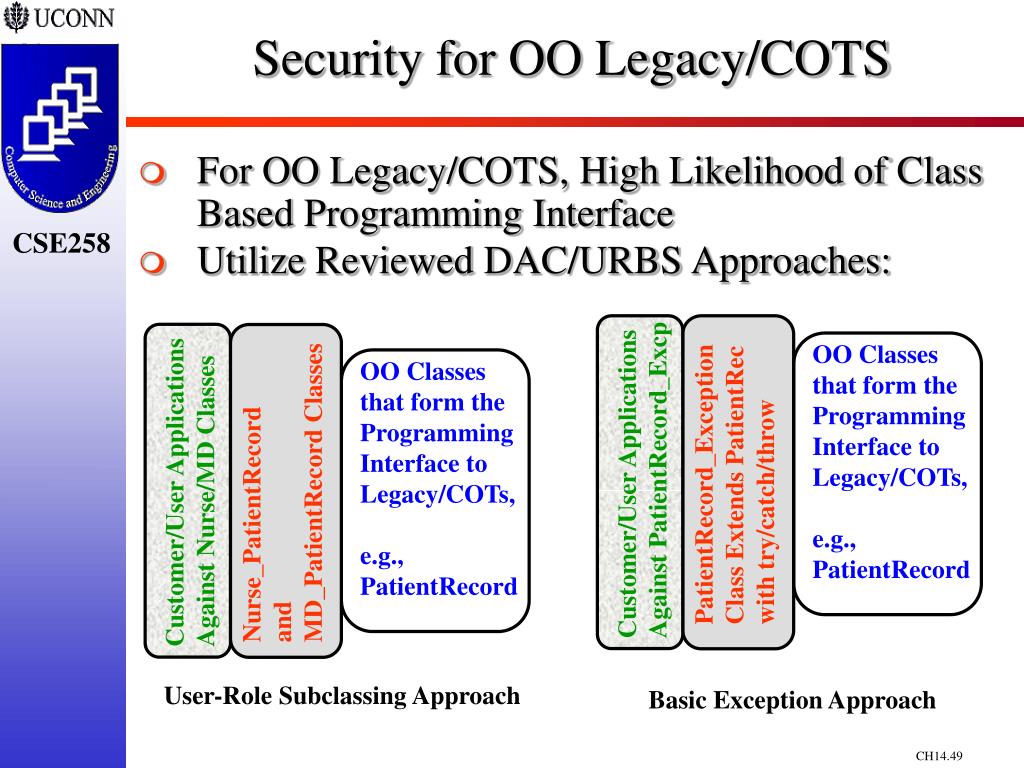 UCONN

Computer Science and Engineering

CSE258

Security for OO Legacy/COTS

For OO Legacy/COTS, High Likelihood of Class Based Programming Interface

Utilize Reviewed DAC/URBS Approaches:

Customer/User Applications Against Nurse/MD Classes

Nurse_PatientRecord and MD_PatientRecord Classes

OO Classes that form the Programming Interface to Legacy/COTs,

e.g., PatientRecord

User-Role Subclassing Approach

Customer/User Applications Against PatientRecord_Excp

PatientRecord_Exception Class Extends PatientRec with try/catch/throw

OO Classes that form the Programming Interface to Legacy/COTs,

e.g., PatientRecord

Basic Exception Approach

CH14.49